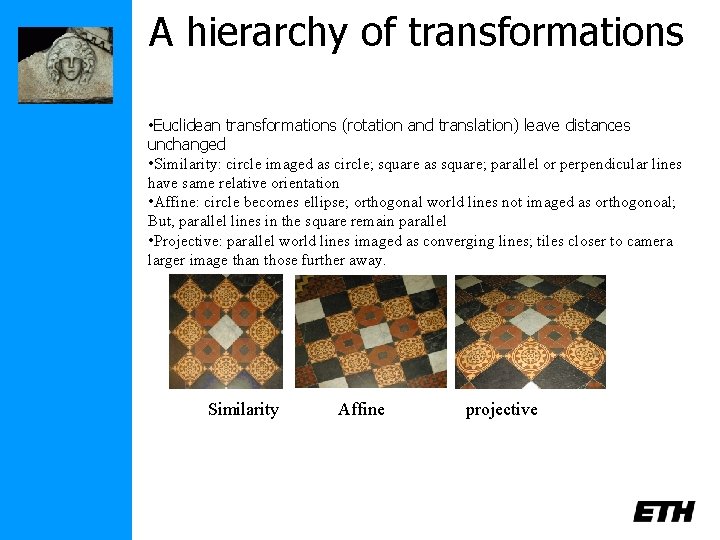 A hierarchy of transformations

•Euclidean transformations (rotation and translation) leave distances unchanged

•Similarity: circle imaged as circle; square as square; parallel or perpendicular lines have same relative orientation

•Affine: circle becomes ellipse; orthogonal world lines not imaged as orthogonoal; But, parallel lines in the square remain parallel

•Projective: parallel world lines imaged as converging lines; tiles closer to camera larger image than those further away.

Similarity Affine projective

ETH